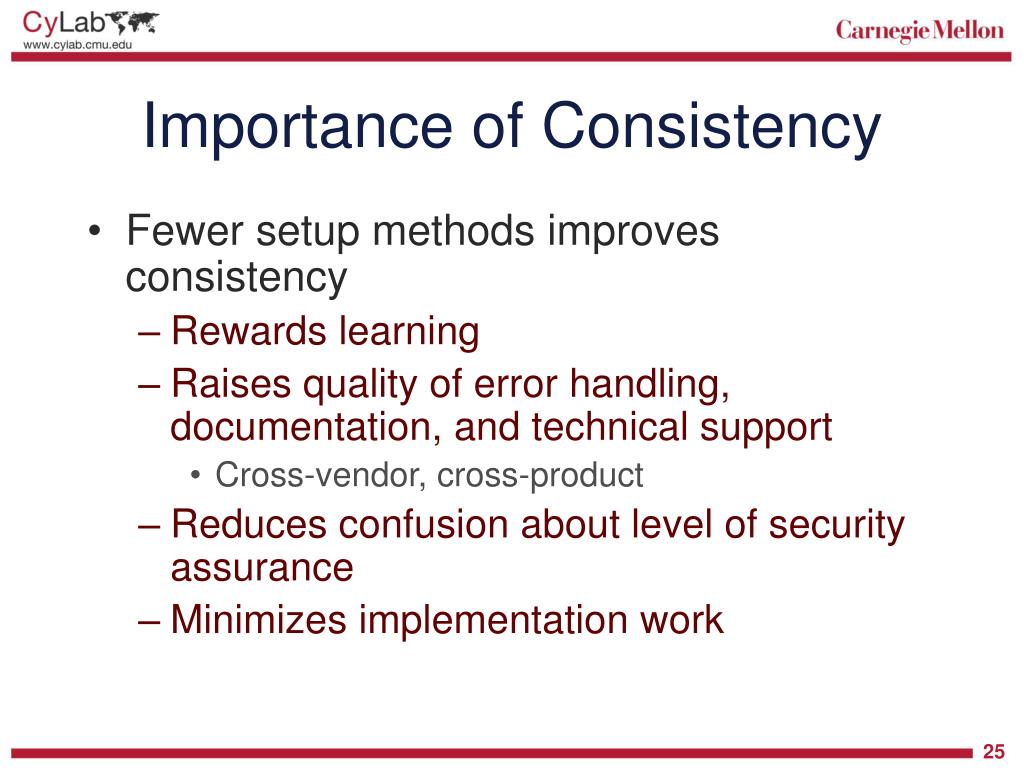 CyLab
www.cylab.cmu.edu

Carnegie Mellon

Importance of Consistency

• Fewer setup methods improves consistency
– Rewards learning
– Raises quality of error handling, documentation, and technical support
• Cross-vendor, cross-product
– Reduces confusion about level of security assurance
– Minimizes implementation work

25